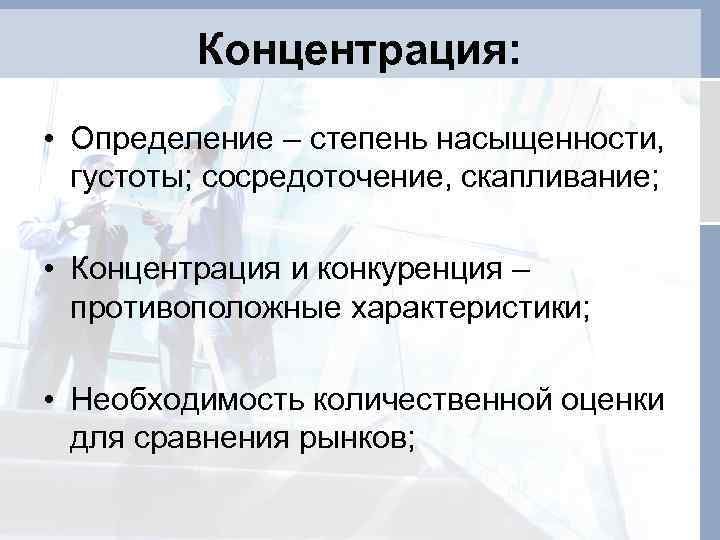 Концентрация:

• Определение – степень насыщенности, густоты; сосредоточение, скапливание;

• Концентрация и конкуренция – противоположные характеристики;

• Необходимость количественной оценки для сравнения рынков;